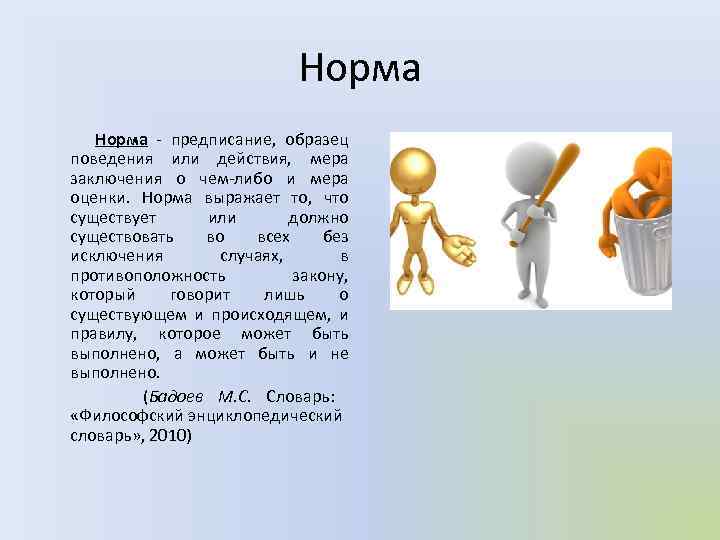 Норма

Норма - предписание, образец поведения или действия, мера заключения о чем-либо и мера оценки. Норма выражает то, что существует или должно существовать во всех без исключения случаях, в противоположность закону, который говорит лишь о существующем и происходящем, и правилу, которое может быть выполнено, а может быть и не выполнено.

(Бадоев М.С. Словарь: «Философский энциклопедический словарь», 2010)